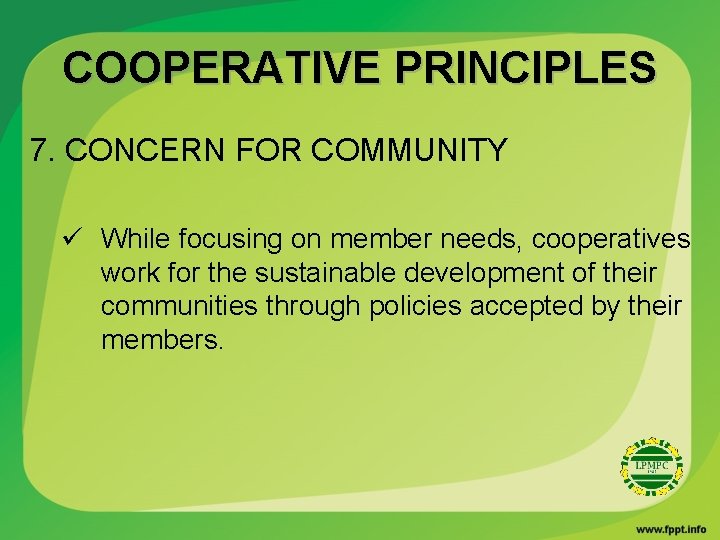 COOPERATIVE PRINCIPLES

7. CONCERN FOR COMMUNITY

✓ While focusing on member needs, cooperatives work for the sustainable development of their communities through policies accepted by their members.

LPMPC

www.fppt.info